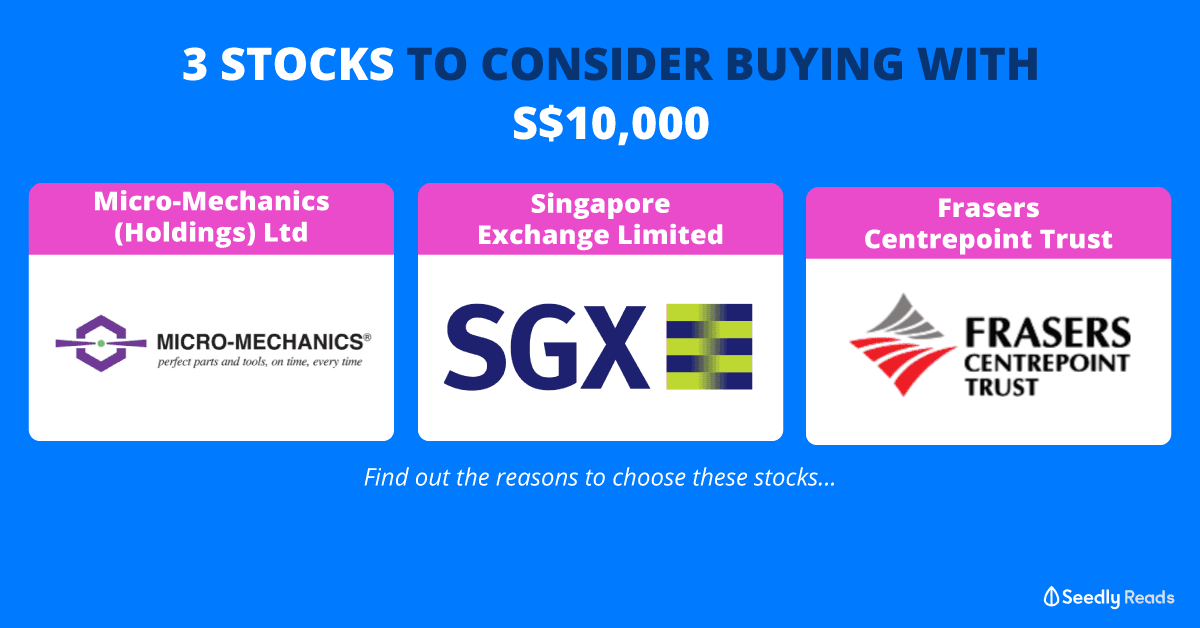 3 STOCKS TO CONSIDER BUYING WITH S$10,000

Micro-Mechanics (Holdings) Ltd

MICRO-MECHANICS®
perfect parts and tools, on time, every time

Singapore Exchange Limited

SGX

Frasers Centrepoint Trust

FRASERS CENTREPOINT TRUST

Find out the reasons to choose these stocks...

Seedly Reads